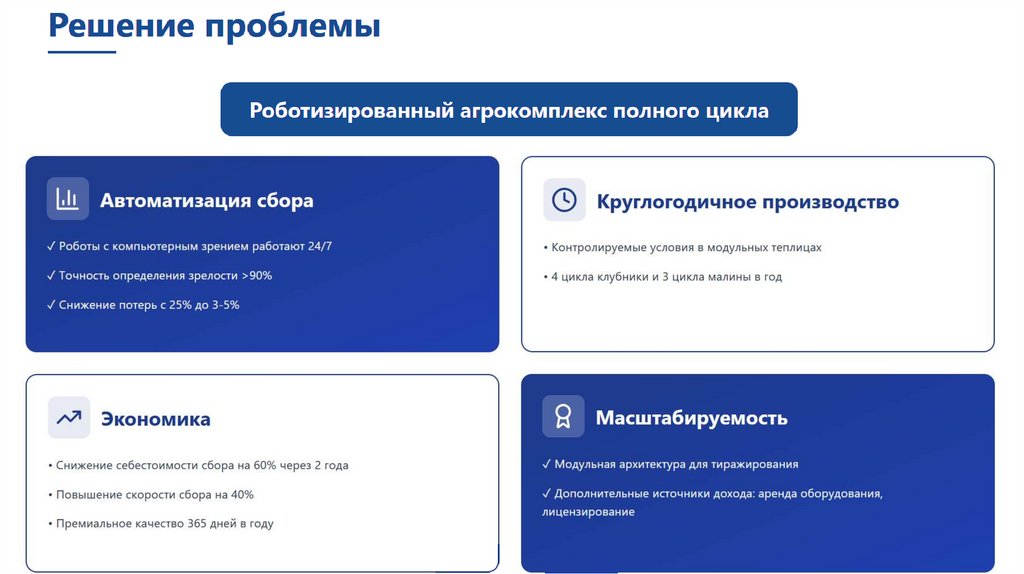 Решение проблемы

Роботизированный агрокомплекс полного цикла

Автоматизация сбора

✓ Роботы с компьютерным зрением работают 24/7

✓ Точность определения зрелости >90%

✓ Снижение потерь с 25% до 3-5%

Круглогодичное производство

• Контролируемые условия в модульных теплицах

• 4 цикла клубники и 3 цикла малины в год

Экономика

• Снижение себестоимости сбора на 60% через 2 года

• Повышение скорости сбора на 40%

• Премиальное качество 365 дней в году

Масштабируемость

✓ Модульная архитектура для тиражирования

✓ Дополнительные источники дохода: аренда оборудования, лицензирование